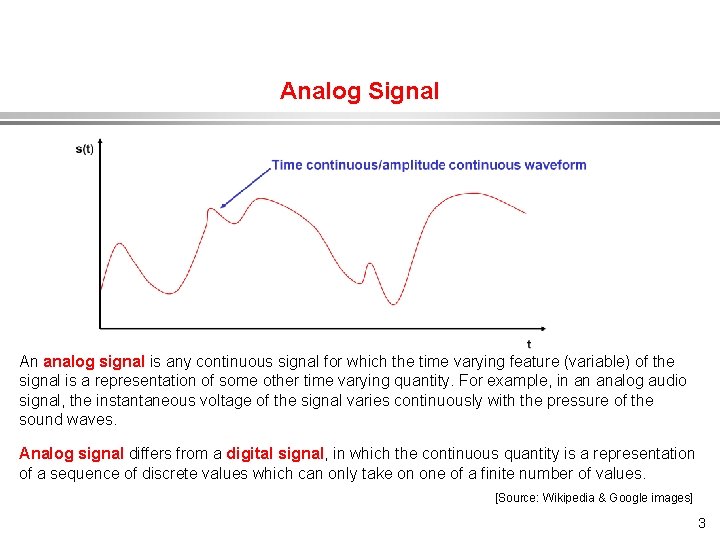 Analog Signal

s(t)

Time continuous/amplitude continuous waveform

t

An analog signal is any continuous signal for which the time varying feature (variable) of the signal is a representation of some other time varying quantity. For example, in an analog audio signal, the instantaneous voltage of the signal varies continuously with the pressure of the sound waves.

Analog signal differs from a digital signal, in which the continuous quantity is a representation of a sequence of discrete values which can only take on one of a finite number of values.

[Source: Wikipedia & Google images]

3